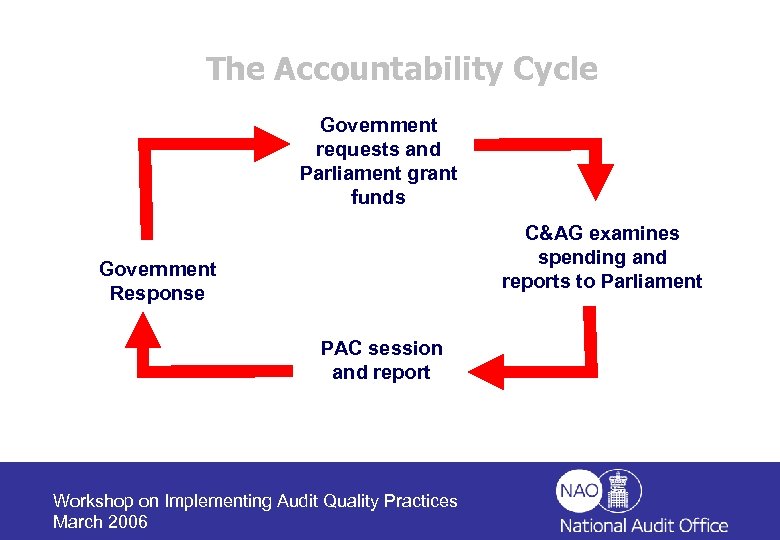 The Accountability Cycle

Government requests and Parliament grant funds

C&AG examines spending and reports to Parliament

PAC session and report

Government Response

Workshop on Implementing Audit Quality Practices
March 2006

NAO
National Audit Office